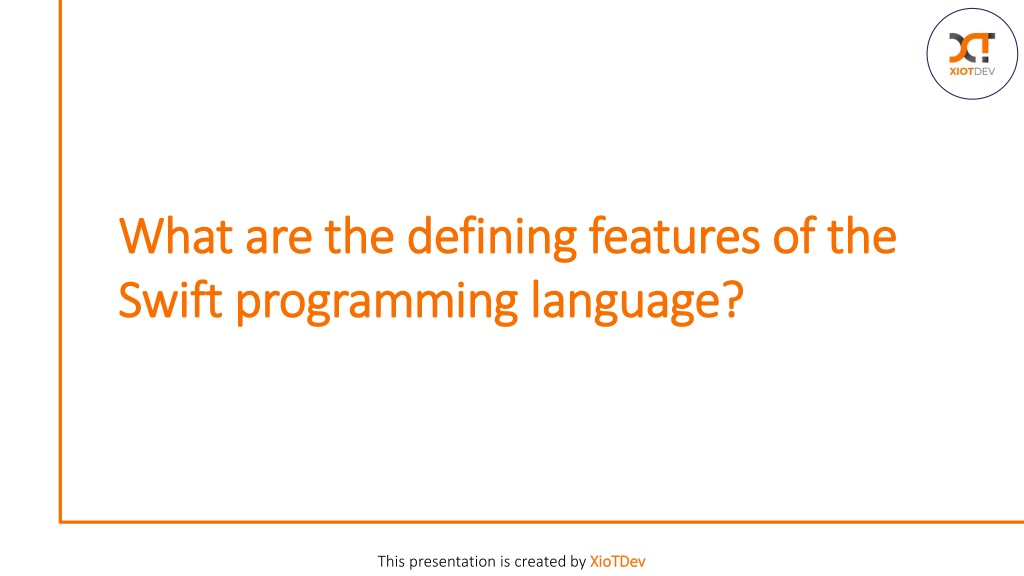 XIOTDEV

What are the defining features of the Swift programming language?

This presentation is created by XioTDev